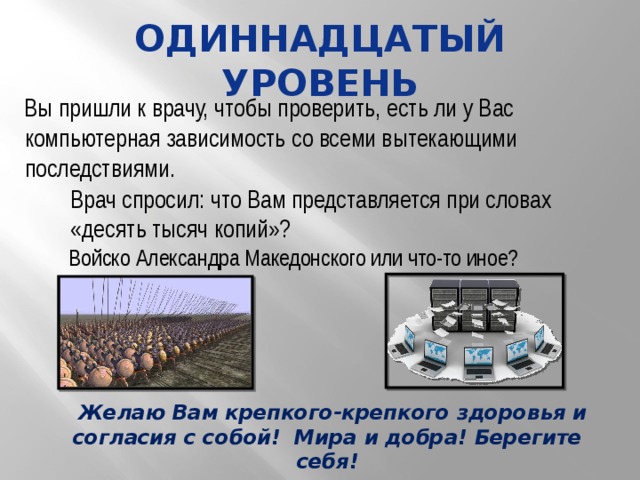 ОДИННАДЦАТЫЙ УРОВЕНЬ

Вы пришли к врачу, чтобы проверить, есть ли у Вас компьютерная зависимость со всеми вытекающими последствиями.

Врач спросил: что Вам представляется при словах «десять тысяч копий»?

Войско Александра Македонского или что-то иное?

Желаю Вам крепкого-крепкого здоровья и согласия с собой! Мира и добра! Берегите себя!